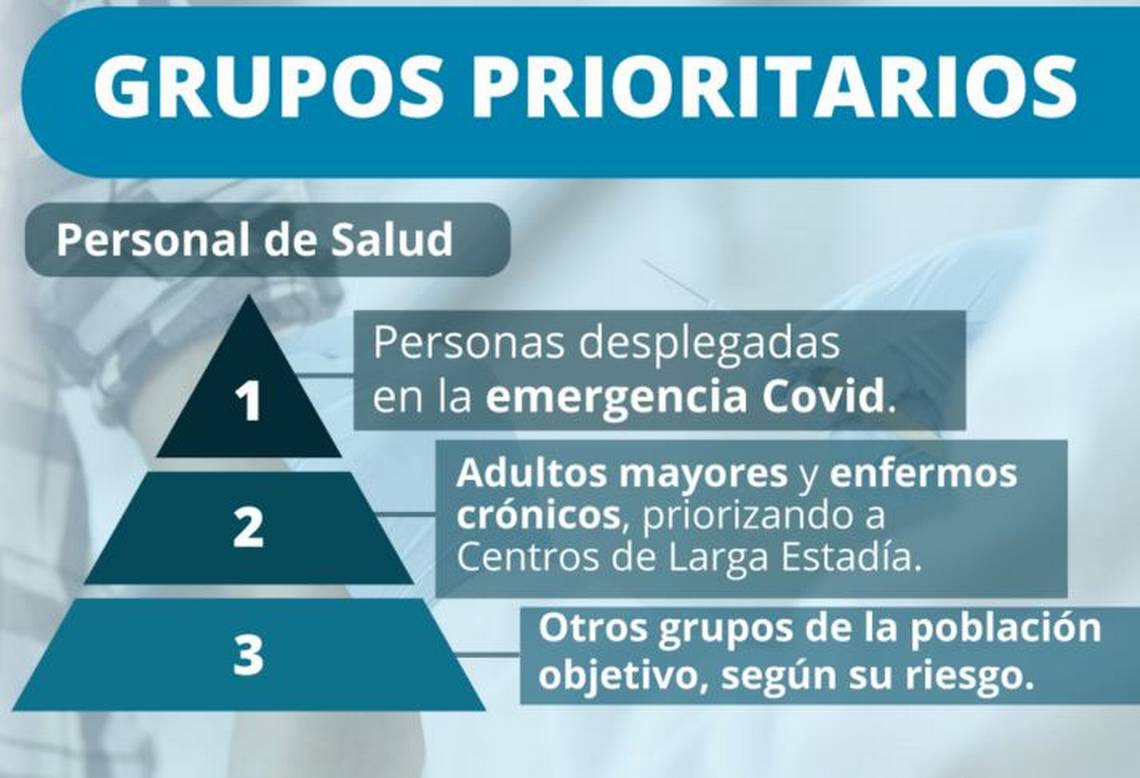 GRUPOS PRIORITARIOS

Personal de Salud

1

Personas desplegadas en la emergencia Covid.

2

Adultos mayores y enfermos crónicos, priorizando a Centros de Larga Estadía.

3

Otros grupos de la población objetivo, según su riesgo.